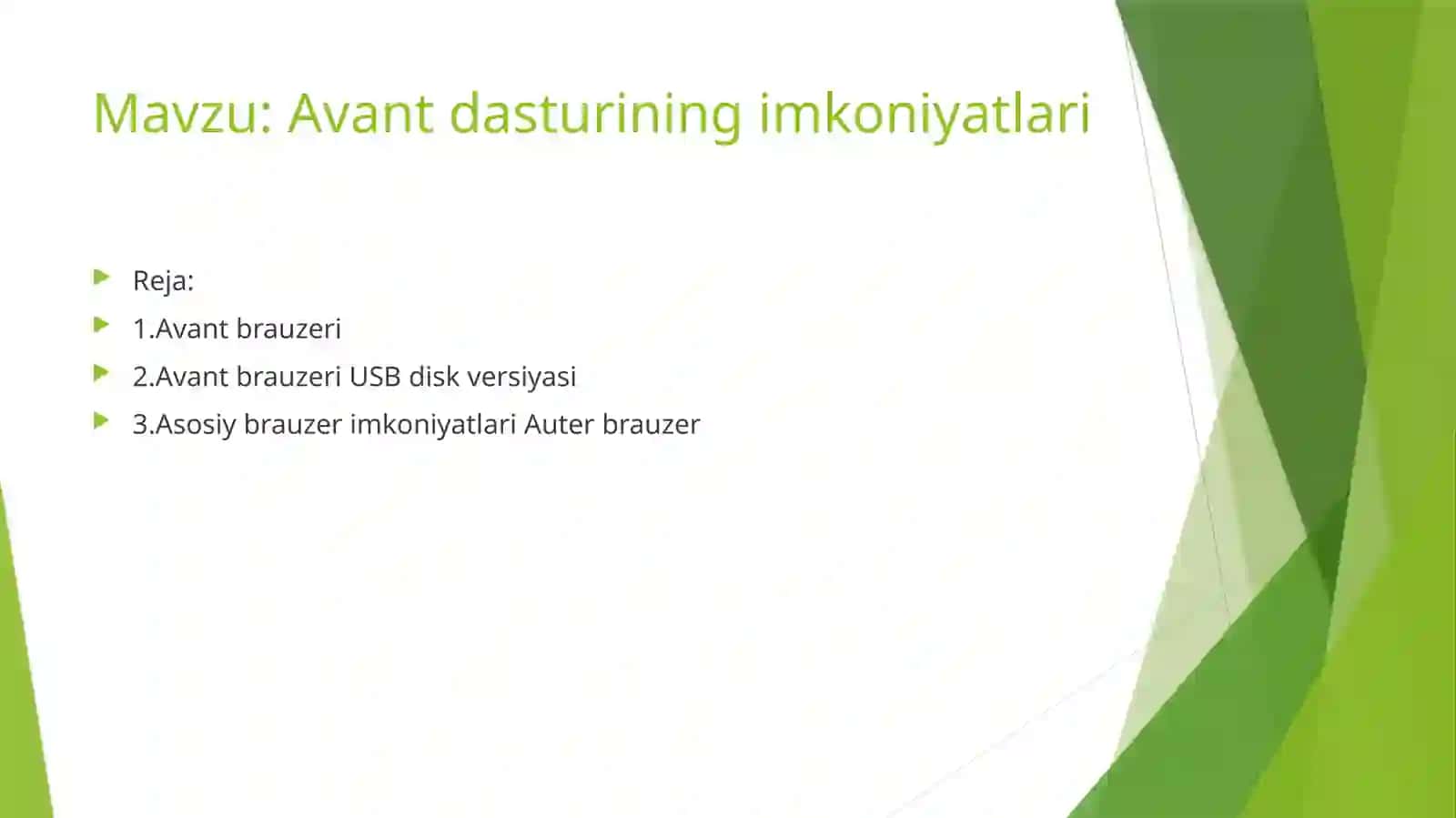 Mavzu: Avant dasturining imkoniyatlari

Reja:
1.Avant brauzeri
2.Avant brauzeri USB disk versiyasi
3.Asosiy brauzer imkoniyatlari Auter brauzer